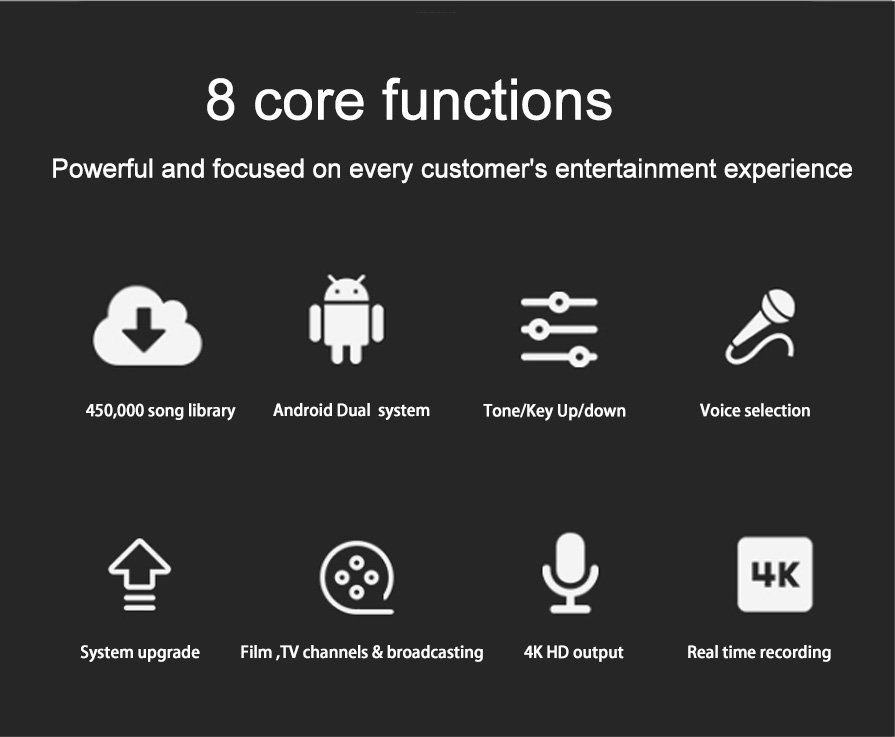 8 core functions

Powerful and focused on every customer's entertainment experience

450,000 song library

Android Dual system

Tone/Key Up/down

Voice selection

System upgrade

Film ,TV channels & broadcasting

4K HD output

4K

Real time recording